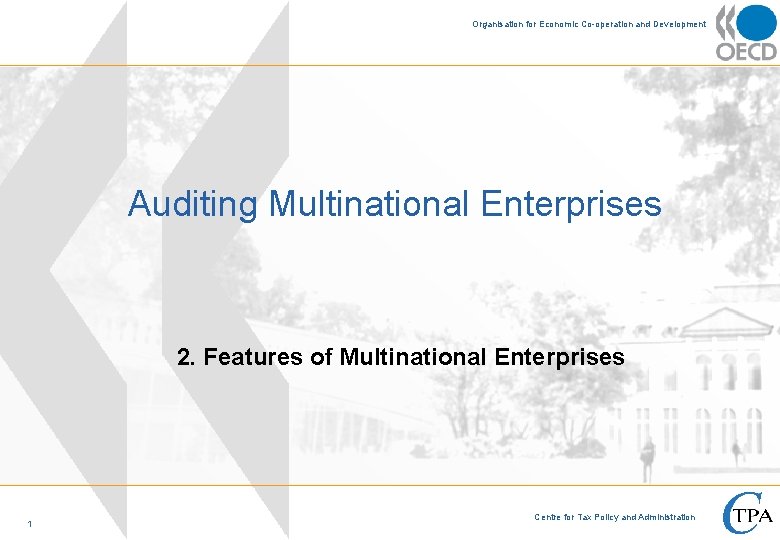 Organisation for Economic Co-operation and Development

OECD

Auditing Multinational Enterprises

2. Features of Multinational Enterprises

1

Centre for Tax Policy and Administration

CTPA